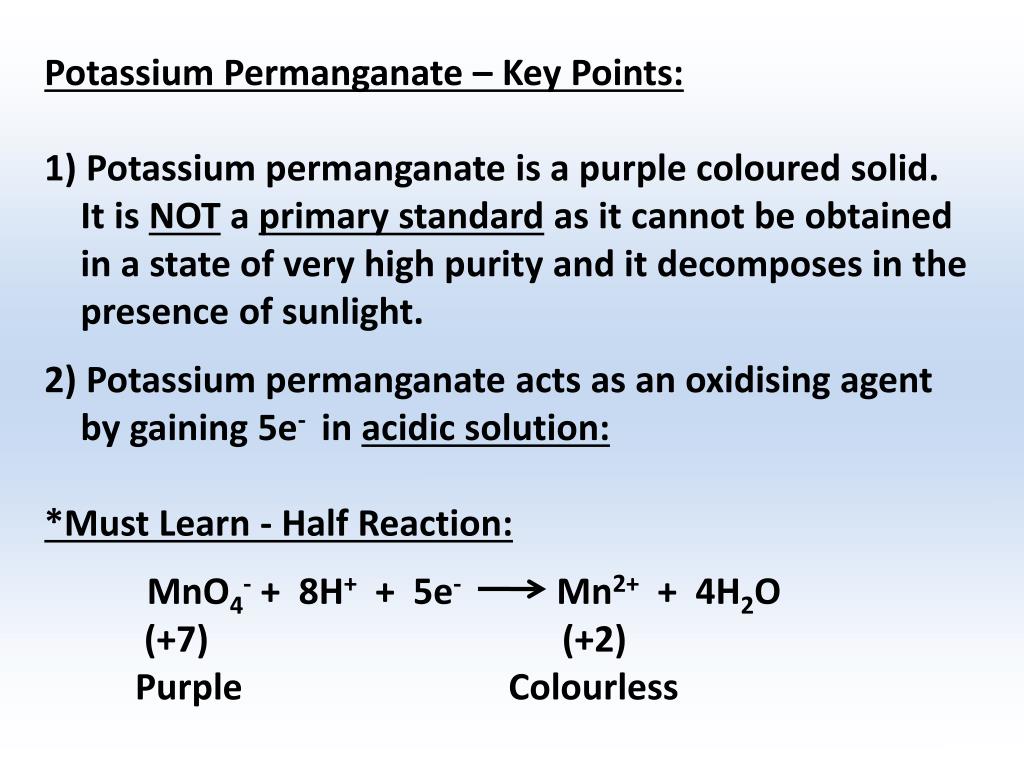 Potassium Permanganate – Key Points:

1) Potassium permanganate is a purple coloured solid. It is NOT a primary standard as it cannot be obtained in a state of very high purity and it decomposes in the presence of sunlight.

2) Potassium permanganate acts as an oxidising agent by gaining $5e^-$ in acidic solution:

*Must Learn - Half Reaction:

$MnO_4^- + 8H^+ + 5e^- \longrightarrow Mn^{2+} + 4H_2O$
(+7) (+2)
Purple Colourless